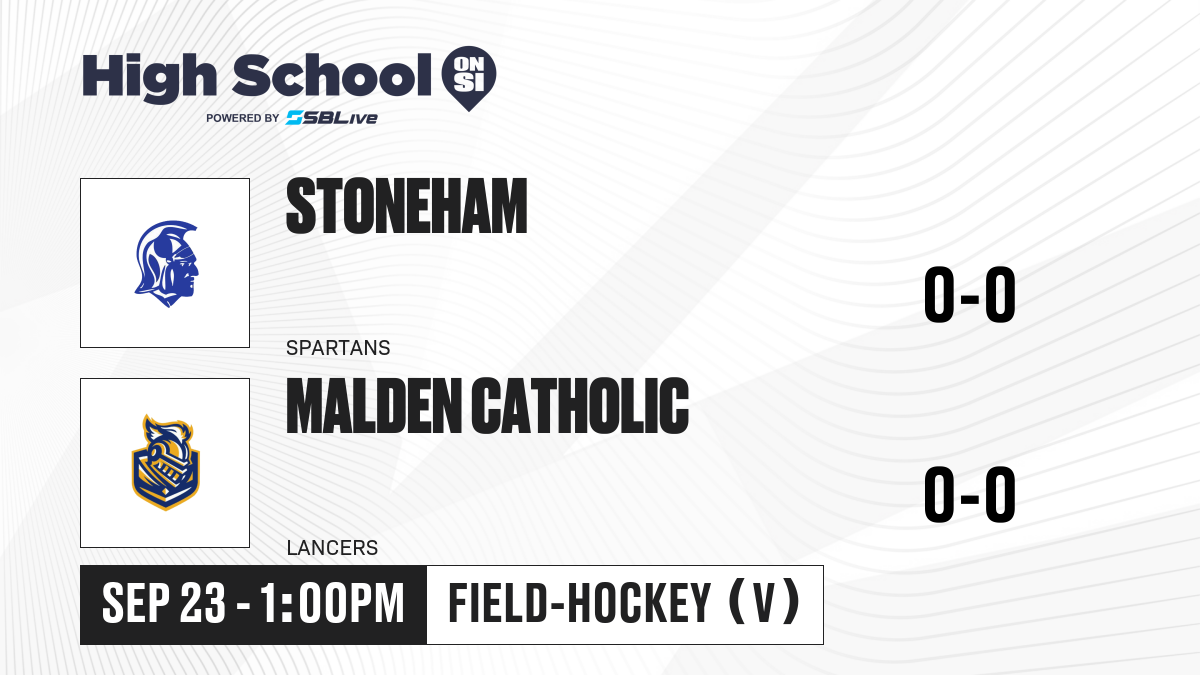 High School ON SI
POWERED BY SBLive

STONEHAM
SPARTANS
0-0

MALDEN CATHOLIC
LANCERS
0-0

SEP 23 - 1:00PM
FIELD-HOCKEY (V)